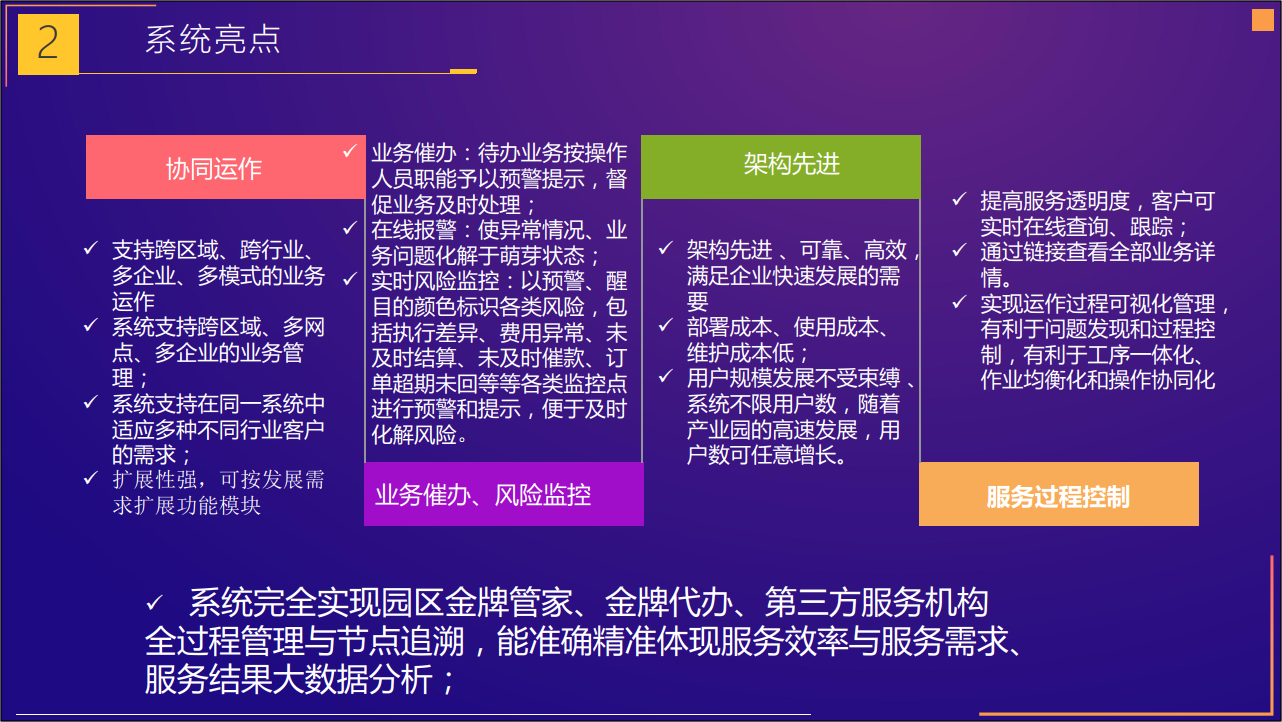 2

系统亮点

协同运作

✓ 支持跨区域、跨行业、多企业、多模式的业务运作
✓ 系统支持跨区域、多网点、多企业的业务管理；
✓ 系统支持在同一系统中适应多种不同行业客户的需求；
✓ 扩展性强，可按发展需求扩展功能模块

✓ 业务催办：待办业务按操作人员职能予以预警提示，督促业务及时处理；
✓ 在线报警：使异常情况、业务问题化解于萌芽状态；
✓ 实时风险监控：以预警、醒目的颜色标识各类风险，包括执行差异、费用异常、未及时结算、未及时催款、订单超期未回等等各类监控点进行预警和提示，便于及时化解风险。

业务催办、风险监控

架构先进

✓ 架构先进 、可靠、高效，满足企业快速发展的需要
✓ 部署成本、使用成本、维护成本低；
✓ 用户规模发展不受束缚 、系统不限用户数，随着产业园的高速发展，用户数可任意增长。

✓ 提高服务透明度，客户可实时在线查询、跟踪；
✓ 通过链接查看全部业务详情。
✓ 实现运作过程可视化管理，有利于问题发现和过程控制，有利于工序一体化、作业均衡化和操作协同化

服务过程控制

✓ 系统完全实现园区金牌管家、金牌代办、第三方服务机构全过程管理与节点追溯，能准确精准体现服务效率与服务需求、服务结果大数据分析；